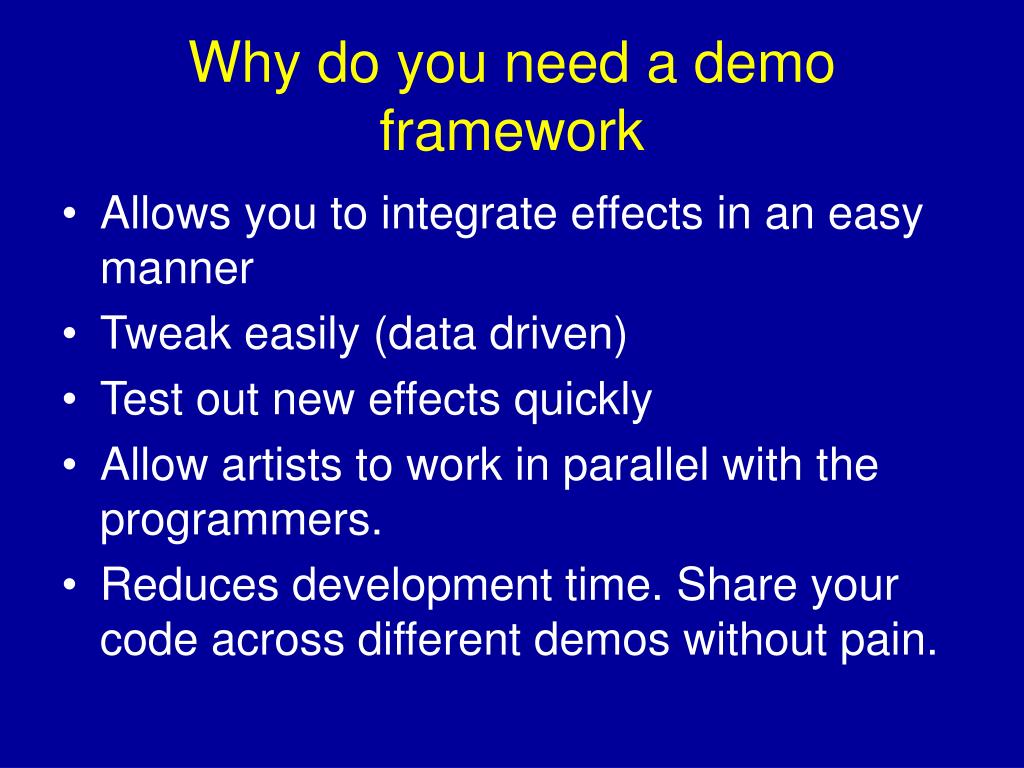 Why do you need a demo framework

• Allows you to integrate effects in an easy manner
• Tweak easily (data driven)
• Test out new effects quickly
• Allow artists to work in parallel with the programmers.
• Reduces development time. Share your code across different demos without pain.